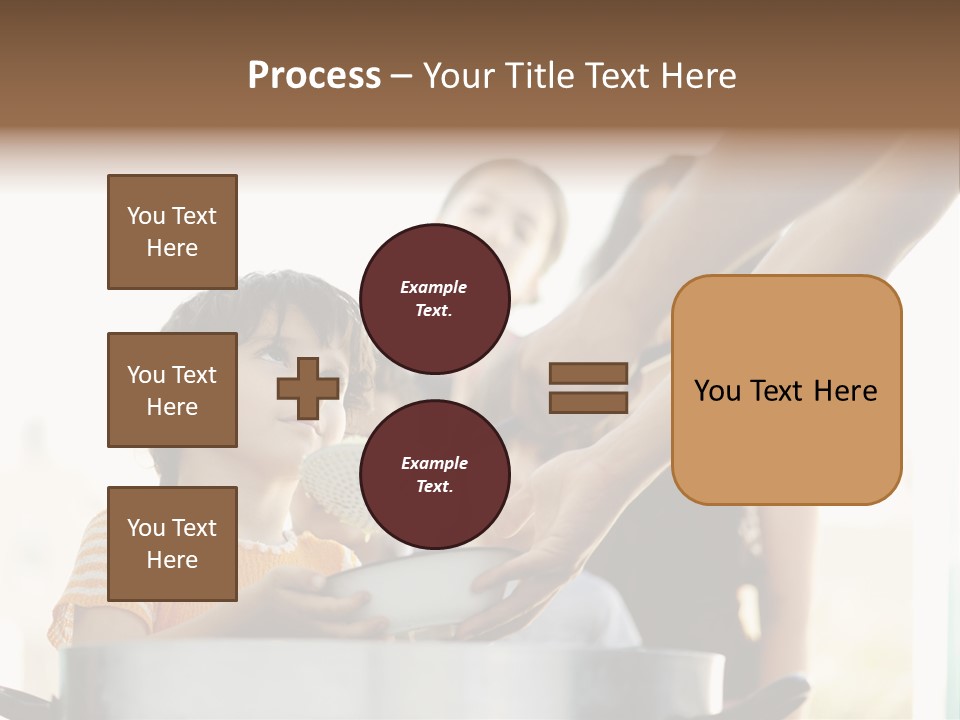 Process – Your Title Text Here

You Text Here

You Text Here

You Text Here

Example Text.

Example Text.

You Text Here